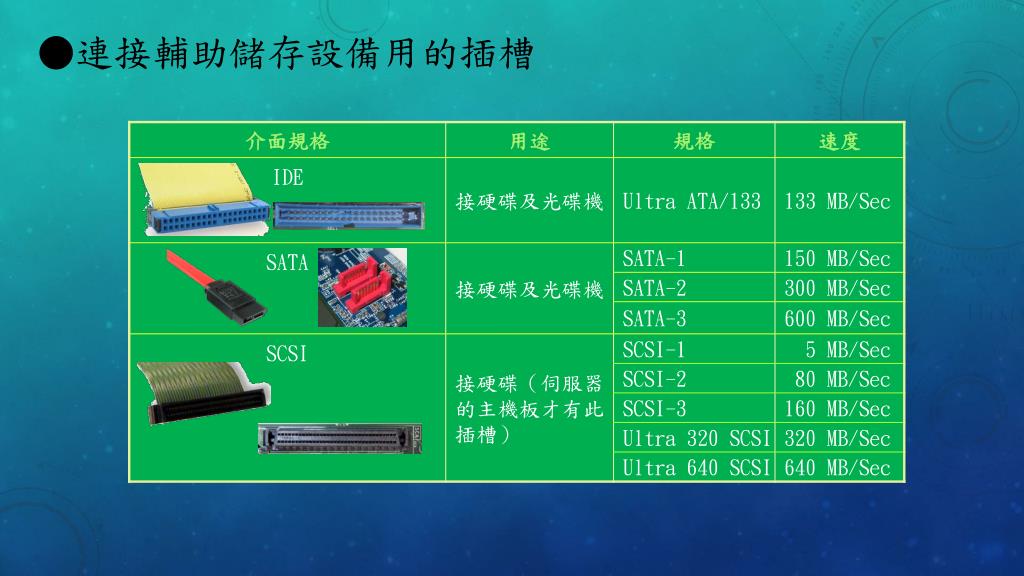 ●連接輔助儲存設備用的插槽

| 介面規格 | 用途 | 規格 | 速度 |
|---|---|---|---|
| IDE | 接硬碟及光碟機 | Ultra ATA/133 | 133 MB/Sec |
| SATA | 接硬碟及光碟機 | SATA-1 | 150 MB/Sec |
| | | SATA-2 | 300 MB/Sec |
| | | SATA-3 | 600 MB/Sec |
| SCSI | 接硬碟（伺服器的主機板才有此插槽） | SCSI-1 | 5 MB/Sec |
| | | SCSI-2 | 80 MB/Sec |
| | | SCSI-3 | 160 MB/Sec |
| | | Ultra 320 SCSI | 320 MB/Sec |
| | | Ultra 640 SCSI | 640 MB/Sec |